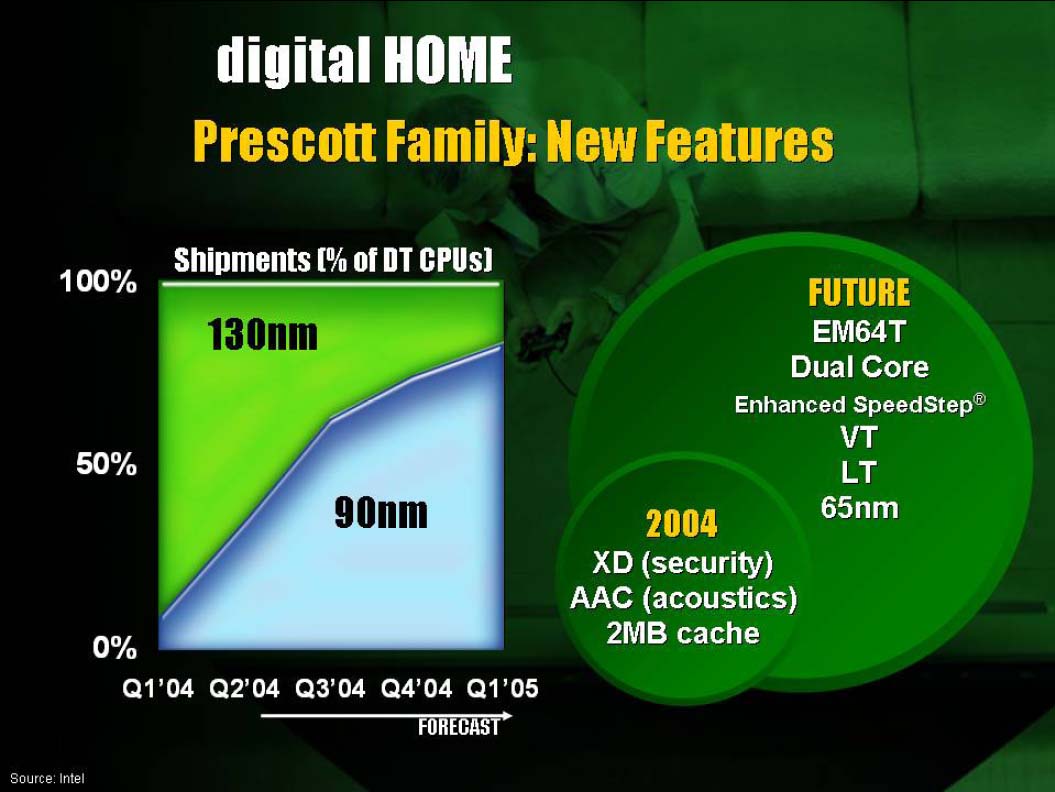 digital HOME

Prescott Family: New Features

Shipments (% of DT CPUs)

100%

50%

0%

130nm

90nm

Q1'04 Q2'04 Q3'04 Q4'04 Q1'05

FORECAST

FUTURE
EM64T
Dual Core
Enhanced SpeedStep®
VT
LT
65nm

2004
XD (security)
AAC (acoustics)
2MB cache

Source: Intel